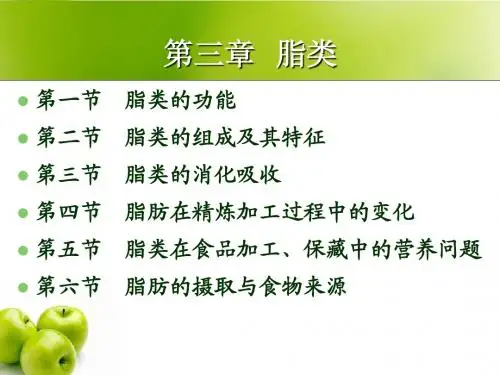 第三章 脂类

- 第一节 脂类的功能
- 第二节 脂类的组成及其特征
- 第三节 脂类的消化吸收
- 第四节 脂肪在精炼加工过程中的变化
- 第五节 脂类在食品加工、保藏中的营养问题
- 第六节 脂肪的摄取与食物来源